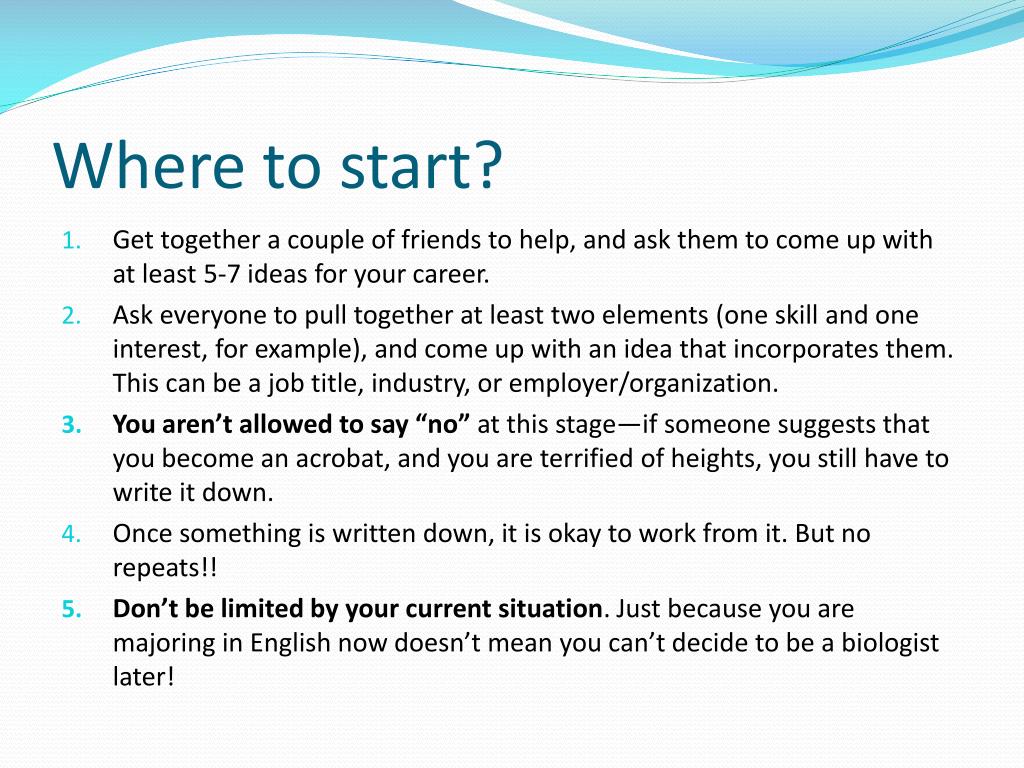 Where to start?

1. Get together a couple of friends to help, and ask them to come up with at least 5-7 ideas for your career.
2. Ask everyone to pull together at least two elements (one skill and one interest, for example), and come up with an idea that incorporates them. This can be a job title, industry, or employer/organization.
3. You aren’t allowed to say “no” at this stage—if someone suggests that you become an acrobat, and you are terrified of heights, you still have to write it down.
4. Once something is written down, it is okay to work from it. But no repeats!!
5. Don’t be limited by your current situation. Just because you are majoring in English now doesn’t mean you can’t decide to be a biologist later!